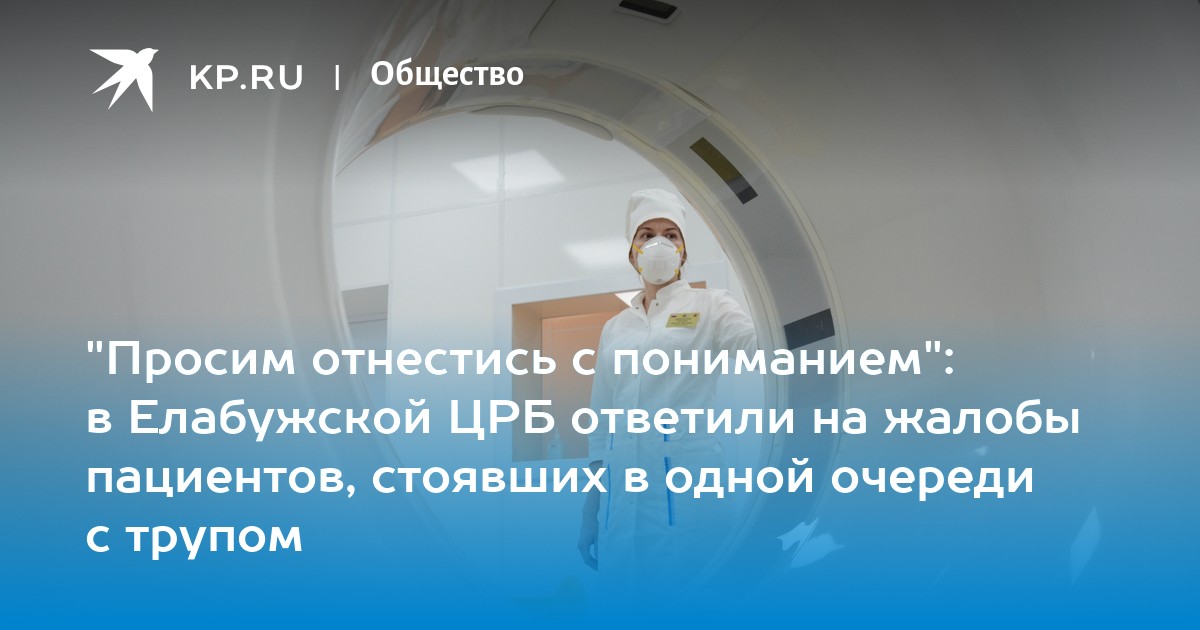 KP.RU | Общество

"Просим отнестись с пониманием": в Елабужской ЦРБ ответили на жалобы пациентов, стоявших в одной очереди с трупом